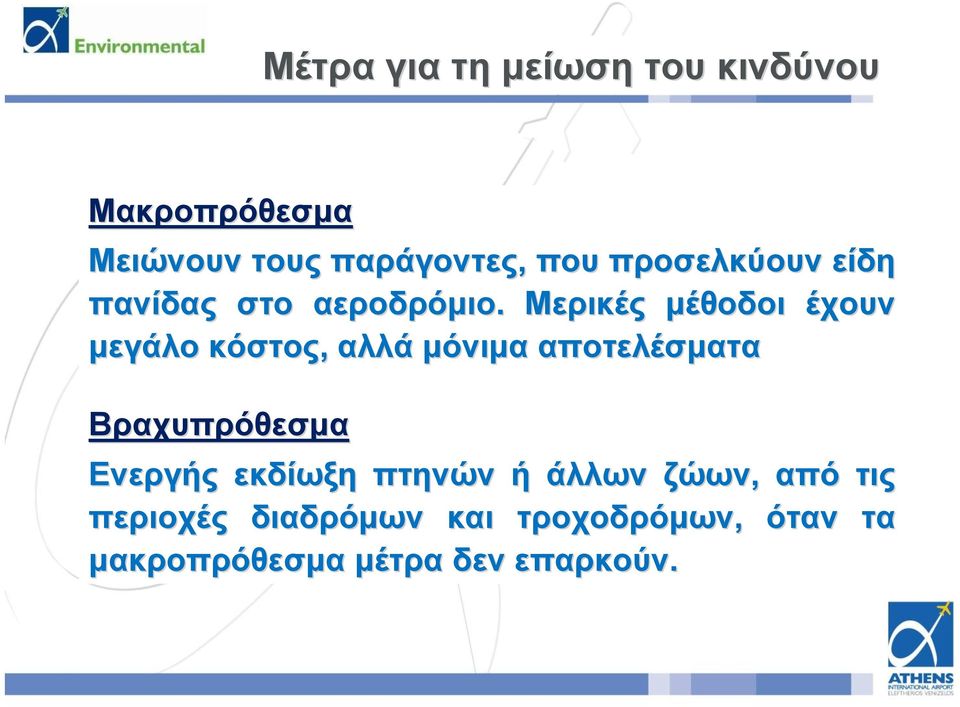 Environmental

Μέτρα για τη μείωση του κινδύνου

Μακροπρόθεσμα

Μειώνουν τους παράγοντες, που προσελκύουν είδη πανίδας στο αεροδρόμιο. Μερικές μέθοδοι έχουν μεγάλο κόστος, αλλά μόνιμα αποτελέσματα

Βραχυπρόθεσμα

Ενεργής εκδίωξη πτηνών ή άλλων ζώων, από τις περιοχές διαδρόμων και τροχοδρόμων, όταν τα μακροπρόθεσμα μέτρα δεν επαρκούν.

ATHENS
INTERNATIONAL AIRPORT
ELEFTHERIOS VENIZELOS